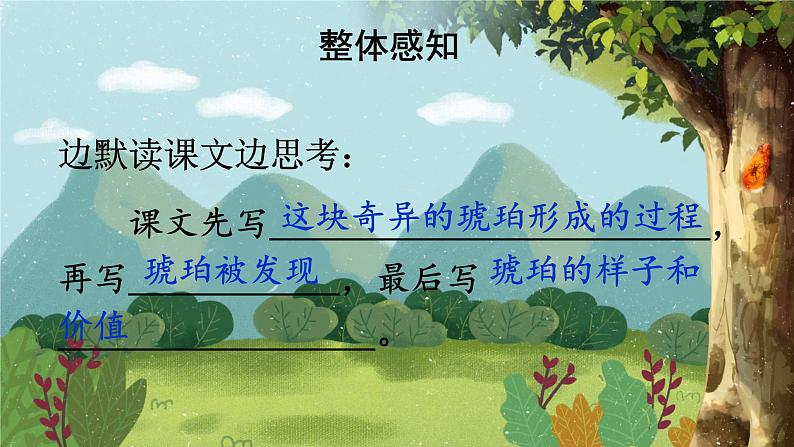 整体感知

边默读课文边思考：

课文先写这块奇异的琥珀形成的过程，再写琥珀被发现，最后写琥珀的样子和价值。